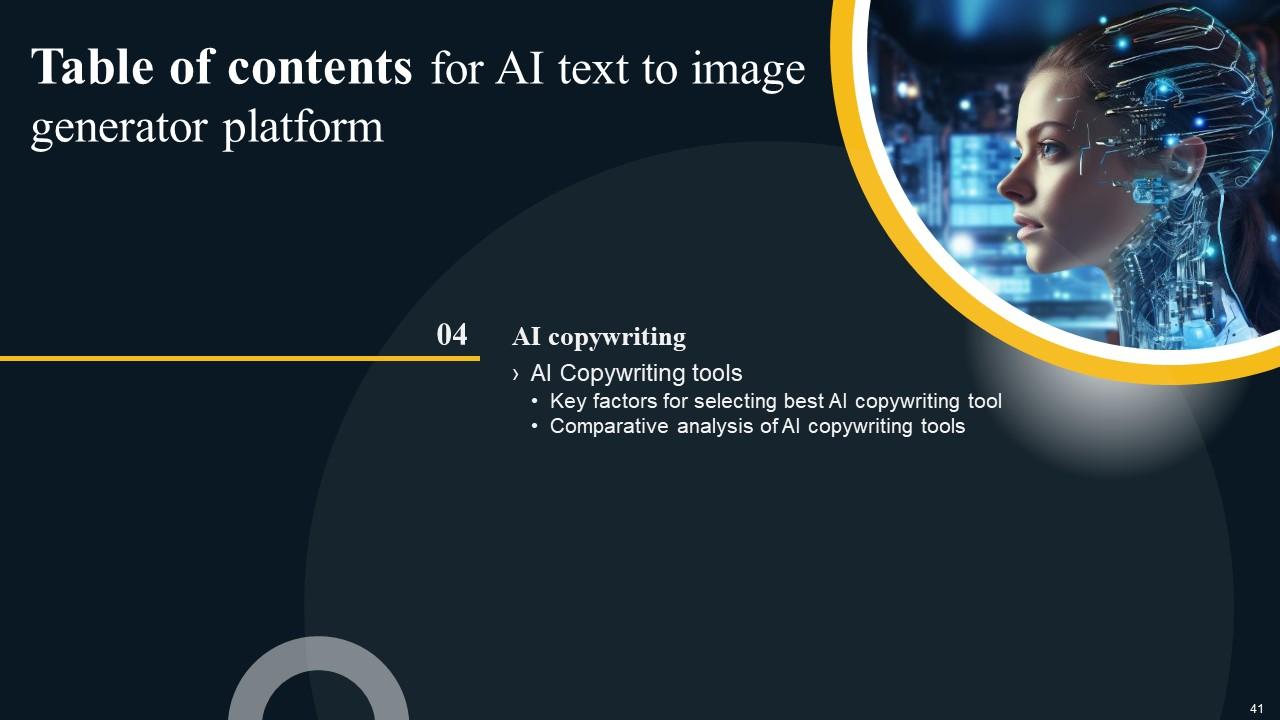 Table of contents for AI text to image generator platform

04 AI copywriting

› AI Copywriting tools
• Key factors for selecting best AI copywriting tool
• Comparative analysis of AI copywriting tools

41